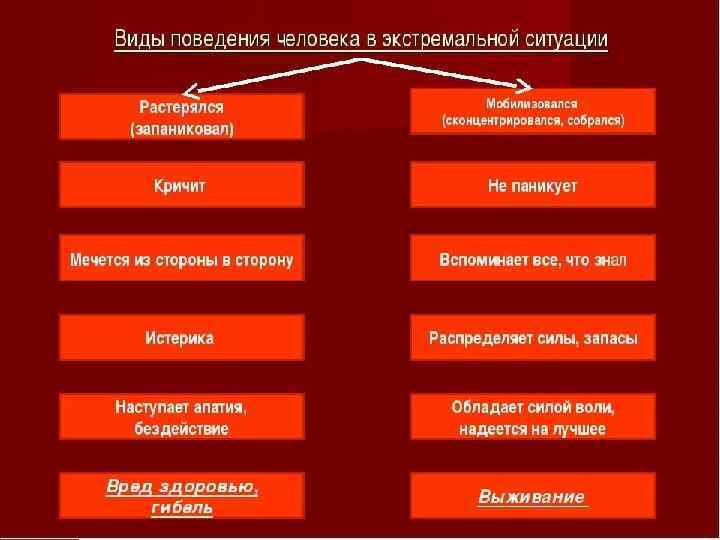 Виды поведения человека в экстремальной ситуации

Растерялся (запаниковал)

Кричит

Мечется из стороны в сторону

Истерика

Наступает апатия, бездействие

Вред здоровью, гибель

Мобилизовался (сконцентрировался, собрался)

Не паникует

Вспоминает все, что знал

Распределяет силы, запасы

Обладает силой воли, надеется на лучшее

Выживание